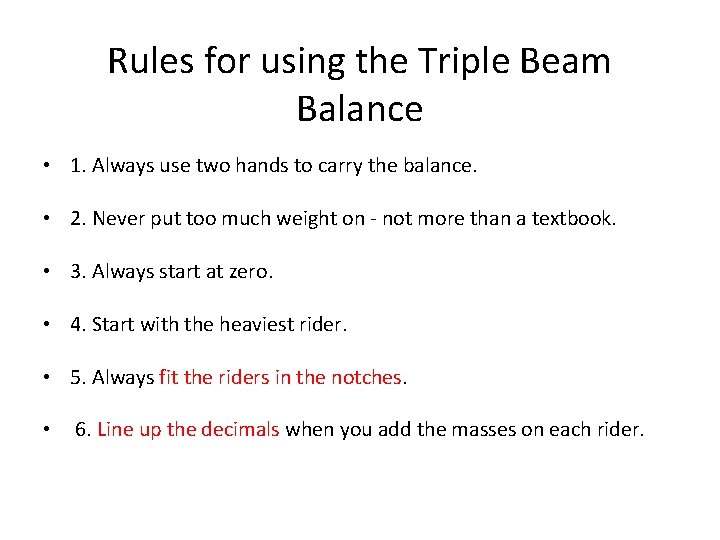 Rules for using the Triple Beam Balance

• 1. Always use two hands to carry the balance.

• 2. Never put too much weight on - not more than a textbook.

• 3. Always start at zero.

• 4. Start with the heaviest rider.

• 5. Always fit the riders in the notches.

• 6. Line up the decimals when you add the masses on each rider.